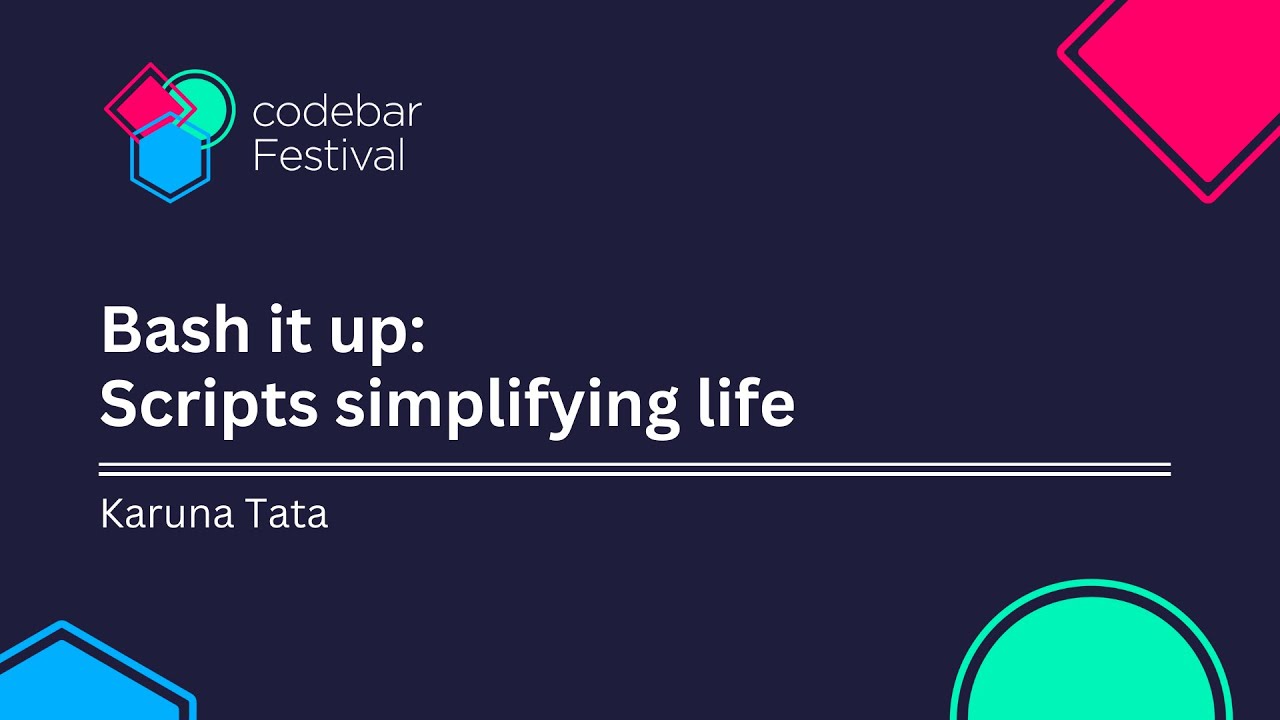 codebar
Festival

Bash it up:
Scripts simplifying life

Karuna Tata